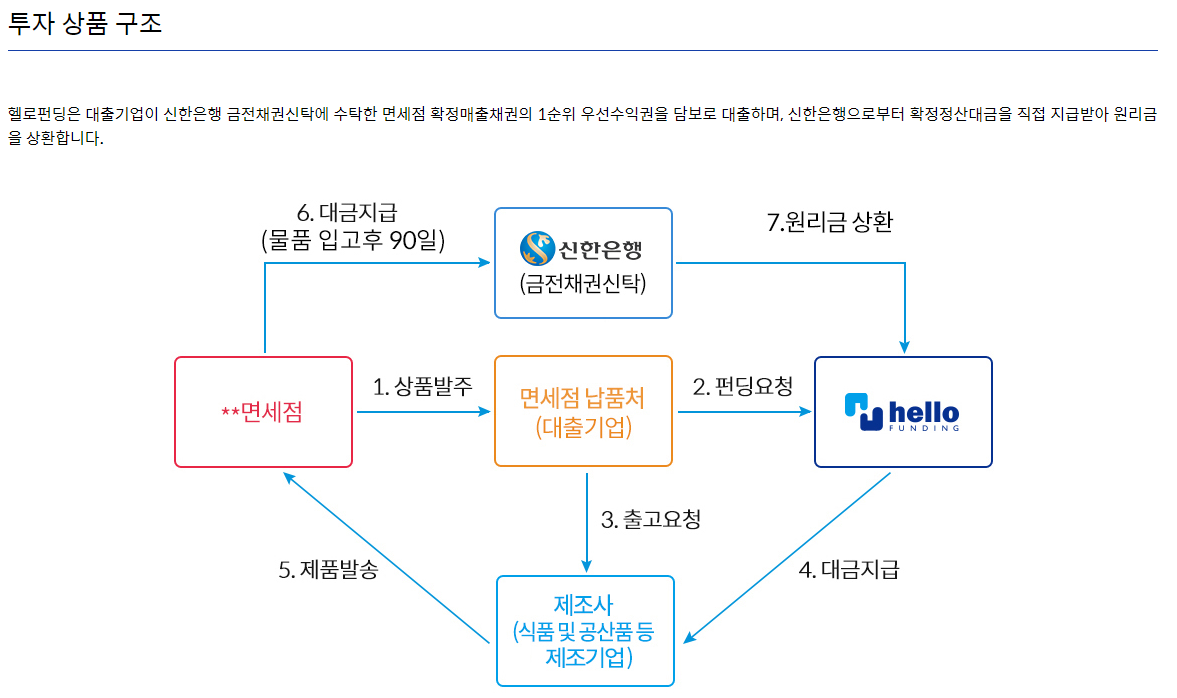 투자 상품 구조

헬로펀딩은 대출기업이 신한은행 금전채권신탁에 수탁한 면세점 확정매출채권의 1순위 우선수익권을 담보로 대출하며, 신한은행으로부터 확정정산대금을 직접 지급받아 원리금을 상환합니다.

6. 대금지급
(물품 입고후 90일)

신한은행
(금전채권신탁)

7.원리금 상환

**면세점

1. 상품발주

면세점 납품처
(대출기업)

2. 펀딩요청

hello FUNDING

3. 출고요청

5. 제품발송

4. 대금지급

제조사
(식품 및 공산품 등
제조기업)